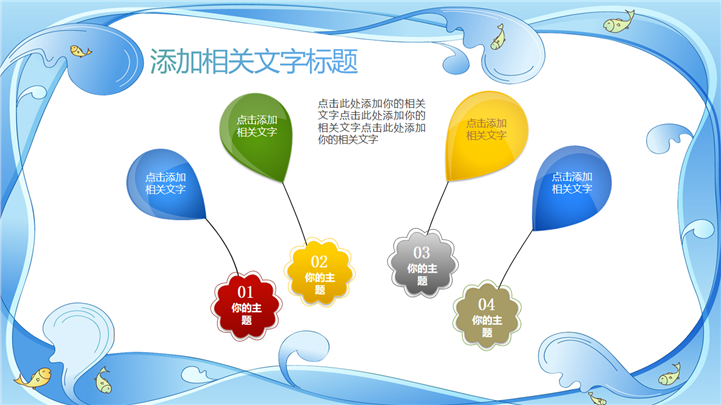 添加相关文字标题

点击此处添加你的相关文字点击此处添加你的相关文字点击此处添加你的相关文字

点击添加相关文字

点击添加相关文字

点击添加相关文字

点击添加相关文字

01
你的主题

02
你的主题

03
你的主题

04
你的主题